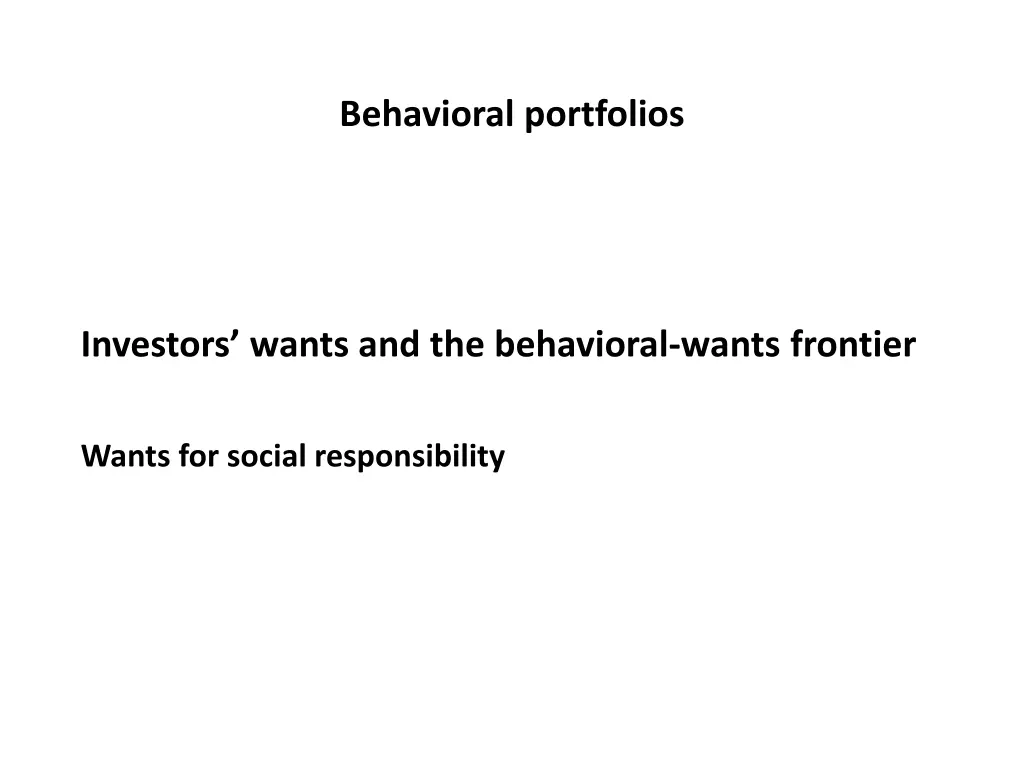 Behavioral portfolios

Investors’ wants and the behavioral-wants frontier

Wants for social responsibility